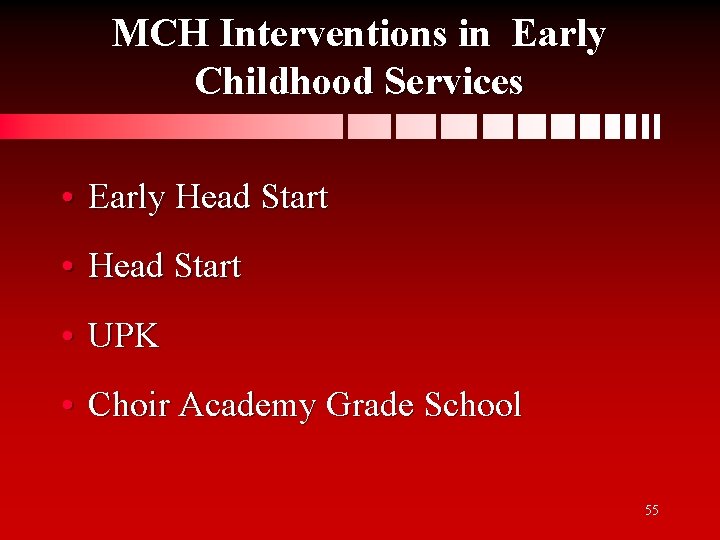 MCH Interventions in Early Childhood Services

• Early Head Start

• Head Start

• UPK

• Choir Academy Grade School

55